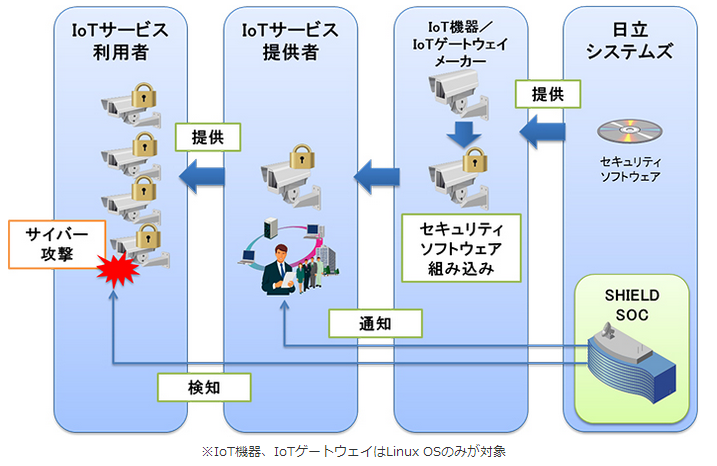 IoTサービス
利用者

IoTサービス
提供者

IoT機器／
IoTゲートウェイ
メーカー

日立
システムズ

提供

提供

セキュリティ
ソフトウェア

サイバー
攻撃

セキュリティ
ソフトウェア
組み込み

SHIELD
SOC

通知

検知

※IoT機器、IoTゲートウェイはLinux OSのみが対象